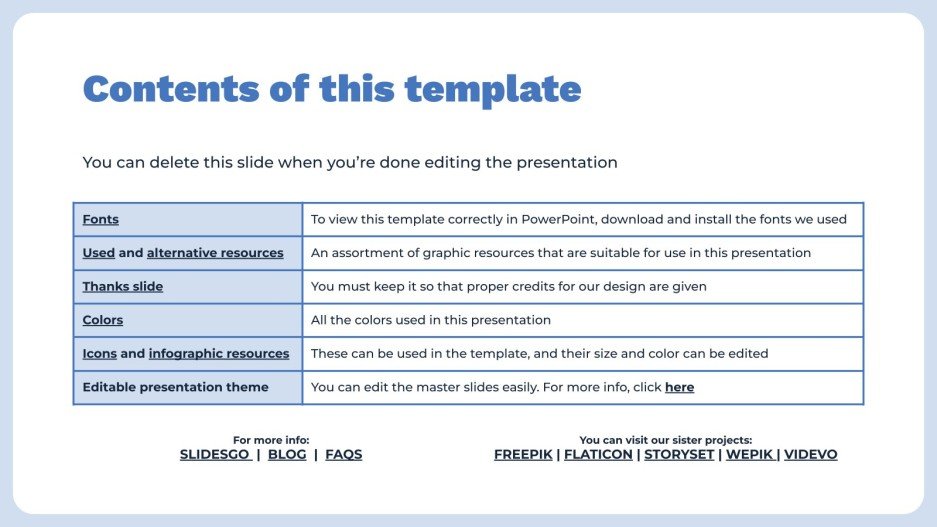 Contents of this template

You can delete this slide when you're done editing the presentation

| Fonts | To view this template correctly in PowerPoint, download and install the fonts we used |
|---|---|
| Used and alternative resources | An assortment of graphic resources that are suitable for use in this presentation |
| Thanks slide | You must keep it so that proper credits for our design are given |
| Colors | All the colors used in this presentation |
| Icons and infographic resources | These can be used in the template, and their size and color can be edited |
| Editable presentation theme | You can edit the master slides easily. For more info, click here |

For more info:
SLIDESGO | BLOG | FAQS

You can visit our sister projects:
FREEPIK | FLATICON | STORYSET | WEPIK | VIDEVO